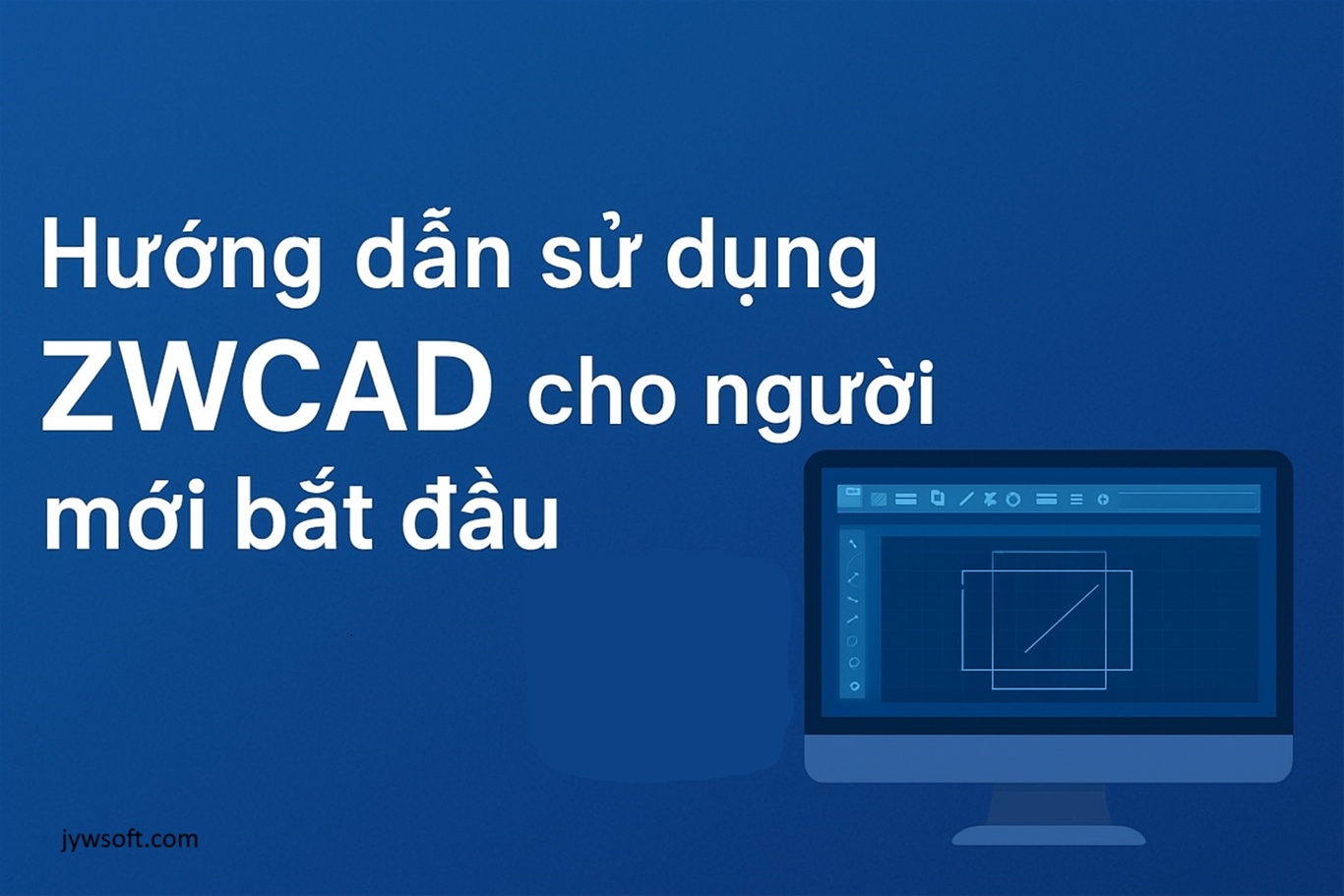 Hướng dẫn sử dụng ZWCAD cho người mới bắt đầu

jywsoft.com